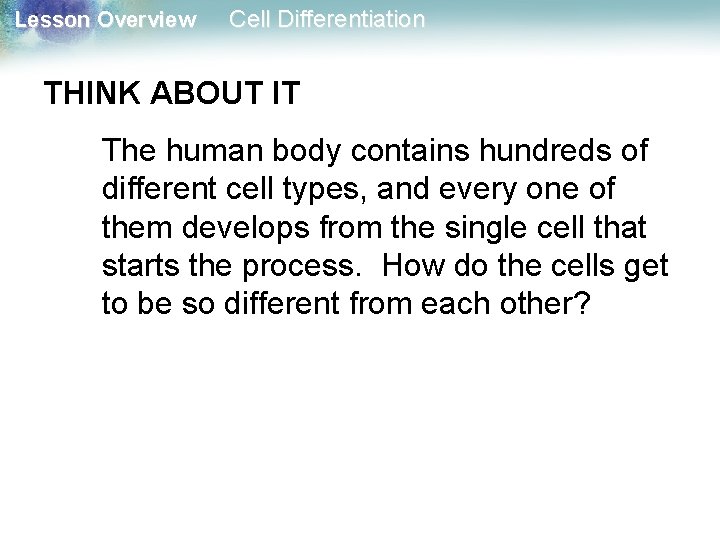 Lesson Overview Cell Differentiation

THINK ABOUT IT

The human body contains hundreds of different cell types, and every one of them develops from the single cell that starts the process. How do the cells get to be so different from each other?